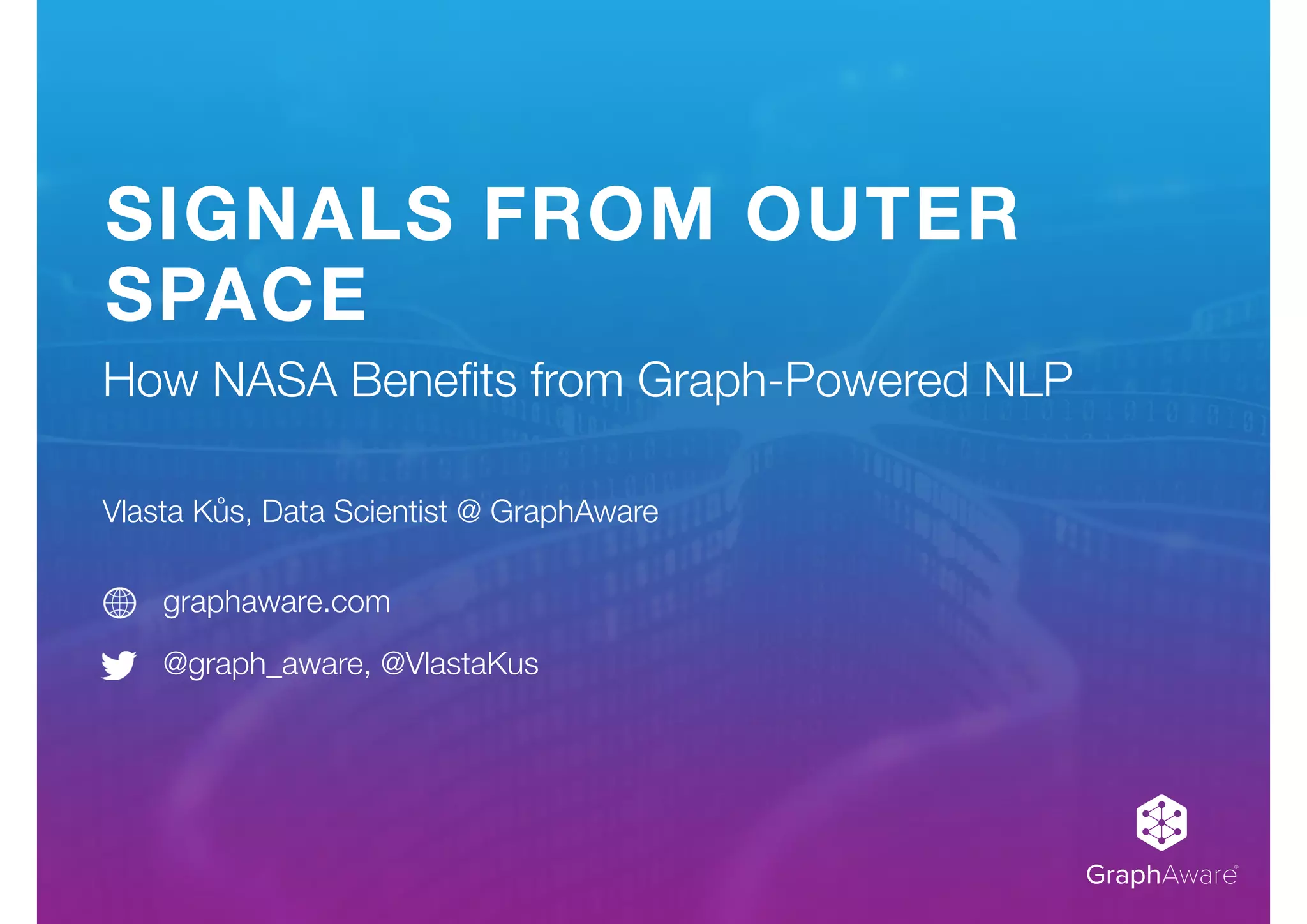 SIGNALS FROM OUTER SPACE

How NASA Benefits from Graph-Powered NLP

Vlasta Kůs, Data Scientist @ GraphAware

graphaware.com

@graph_aware, @VlastaKus

GraphAware®